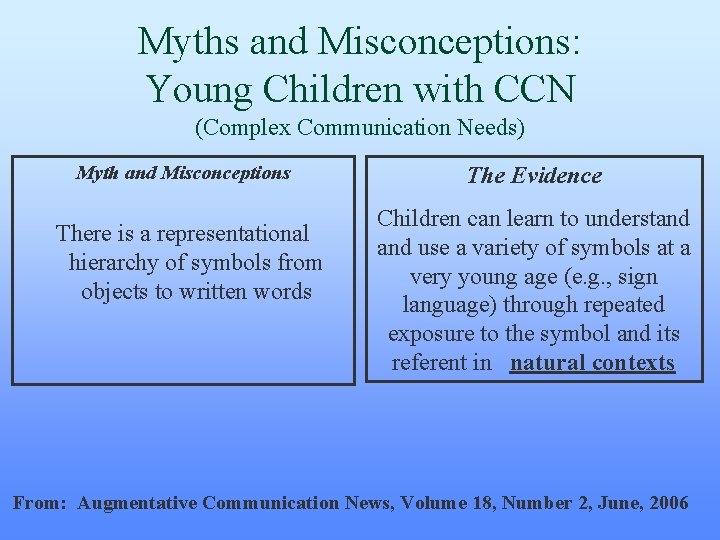 Myths and Misconceptions:
Young Children with CCN
(Complex Communication Needs)

Myth and Misconceptions

There is a representational hierarchy of symbols from objects to written words

The Evidence

Children can learn to understand and use a variety of symbols at a very young age (e.g., sign language) through repeated exposure to the symbol and its referent in natural contexts

From: Augmentative Communication News, Volume 18, Number 2, June, 2006